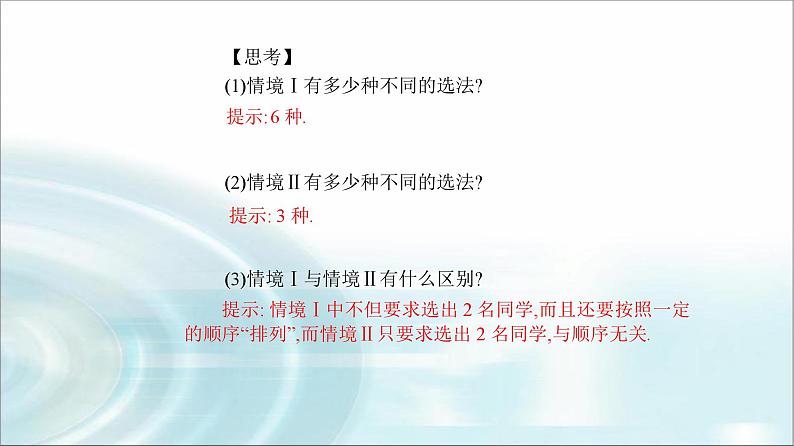 【思考】
(1)情境Ⅰ有多少种不同的选法?
提示:6 种.

(2)情境Ⅱ有多少种不同的选法?
提示: 3 种.

(3)情境Ⅰ与情境Ⅱ有什么区别?
提示: 情境Ⅰ中不但要求选出 2 名同学,而且还要按照一定的顺序“排列”,而情境Ⅱ只要求选出 2 名同学,与顺序无关.